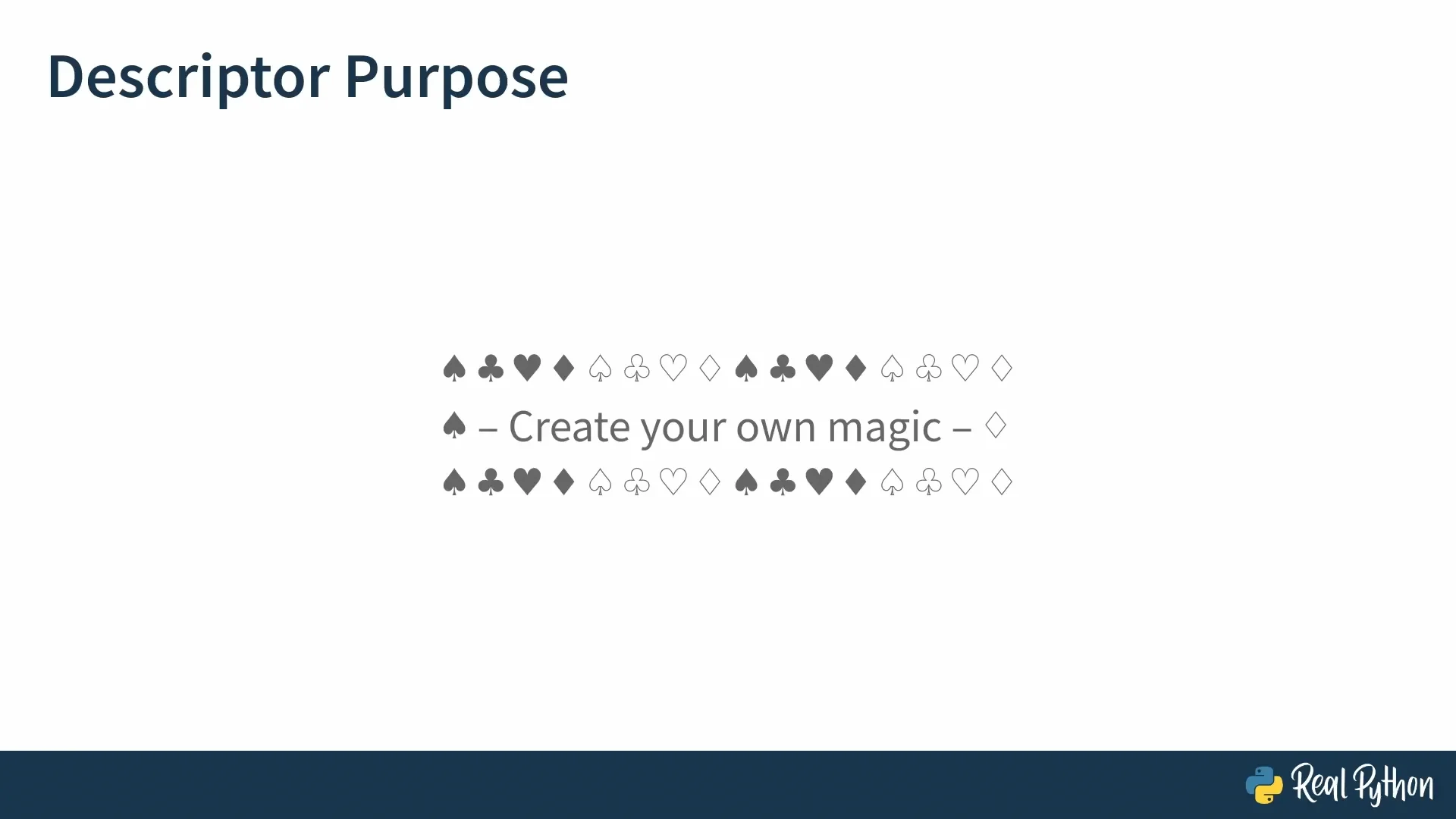 Descriptor Purpose

♠ ♣ ♥ ♦ ♤ ♧ ♡ ♢ ♠ ♣ ♥ ♦ ♤ ♧ ♡ ♢
♠ – Create your own magic – ♢
♠ ♣ ♥ ♦ ♤ ♧ ♡ ♢ ♠ ♣ ♥ ♦ ♤ ♧ ♡ ♢

Real Python